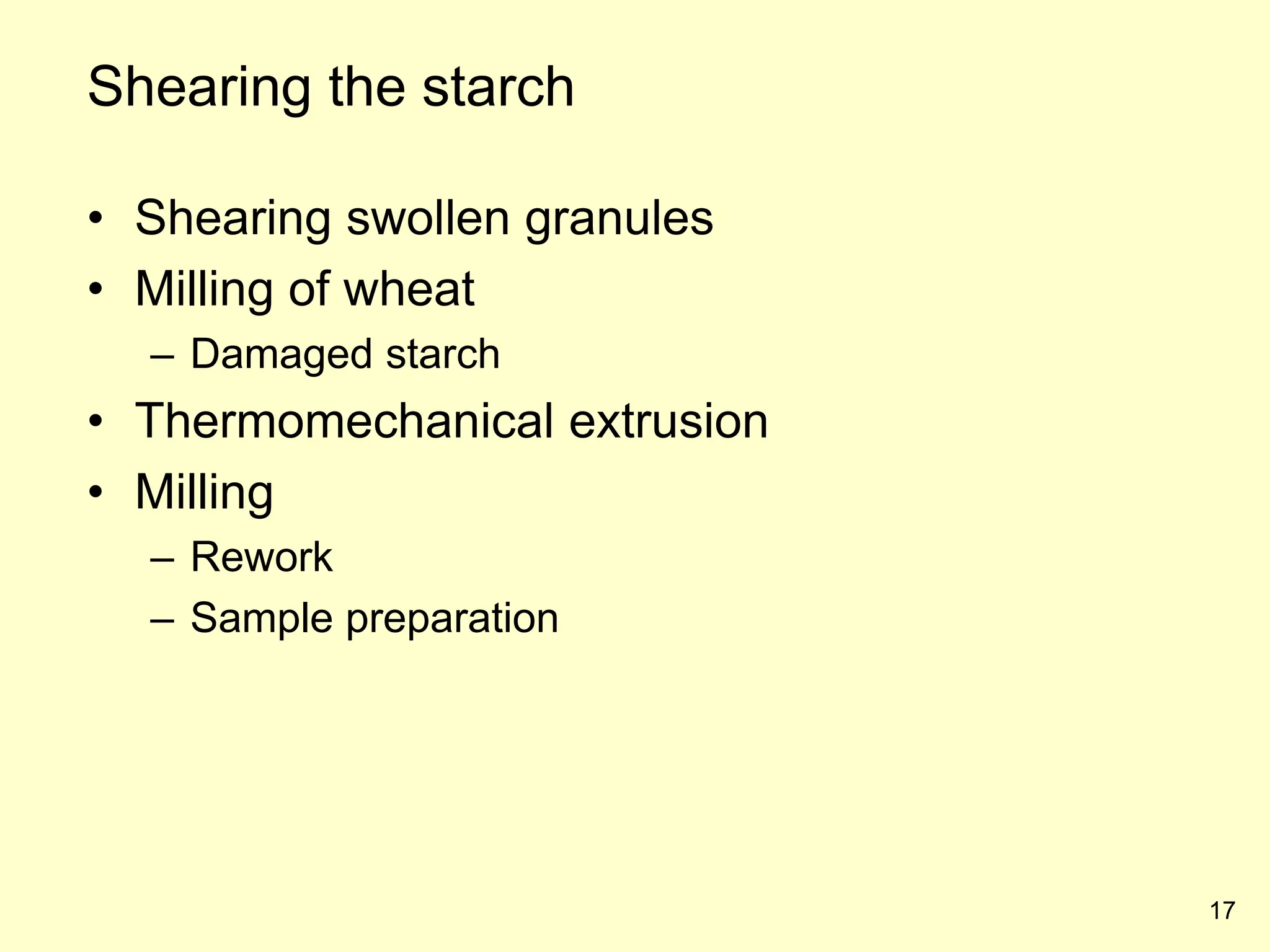 Shearing the starch

• Shearing swollen granules
• Milling of wheat
  – Damaged starch
• Thermomechanical extrusion
• Milling
  – Rework
  – Sample preparation

17